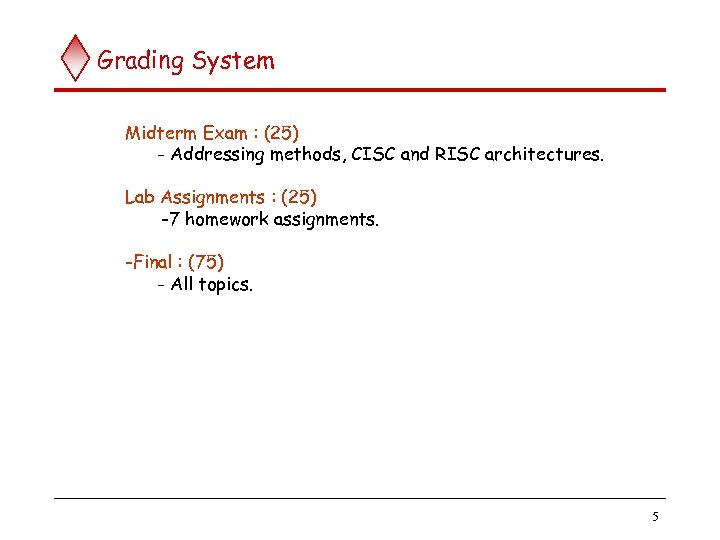 Grading System

Midterm Exam : (25)
- Addressing methods, CISC and RISC architectures.

Lab Assignments : (25)
-7 homework assignments.

-Final : (75)
- All topics.

5